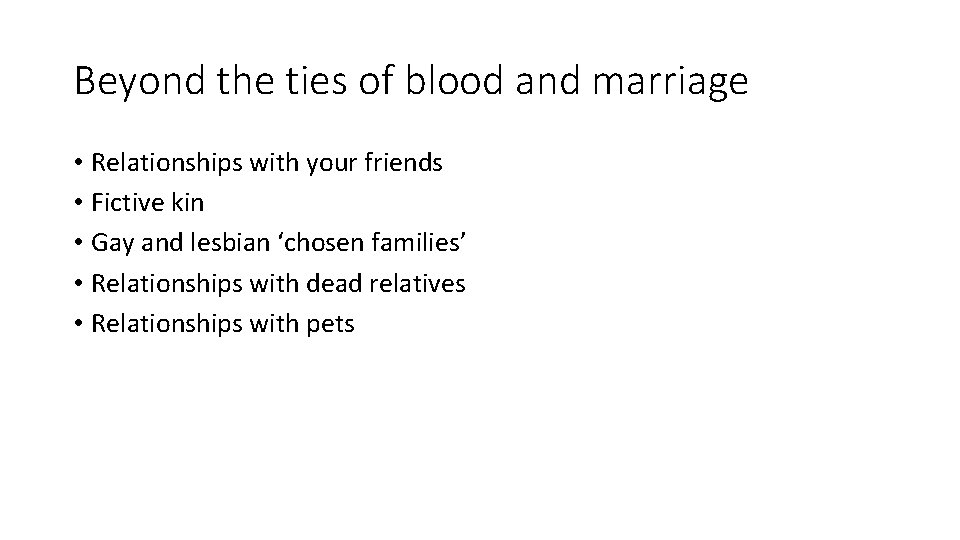 Beyond the ties of blood and marriage

• Relationships with your friends
• Fictive kin
• Gay and lesbian ‘chosen families’
• Relationships with dead relatives
• Relationships with pets